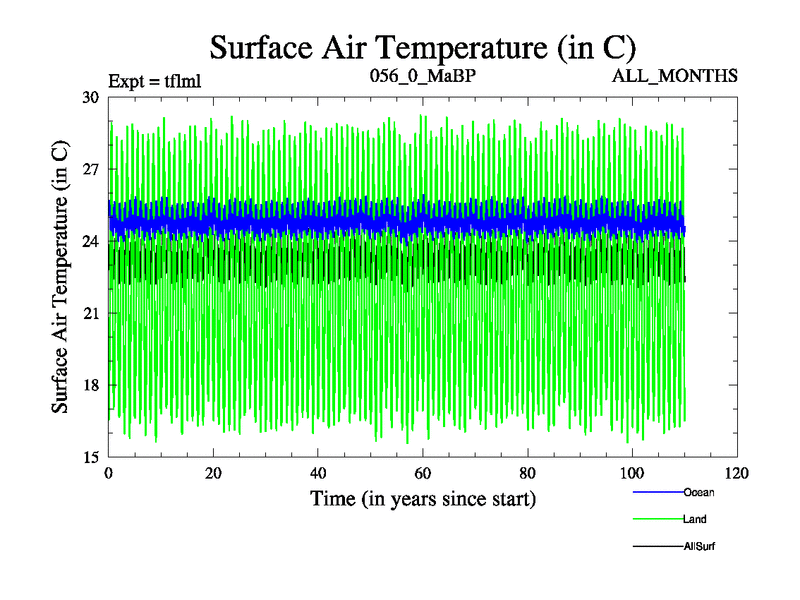 Surface Air Temperature (in C)

Expt = tflml

056_0_MaBP

ALL_MONTHS

Surface Air Temperature (in C)

30
27
24
21
18
15

0
20
40
60
80
100
120

Time (in years since start)

Ocean
Land
AllSurf